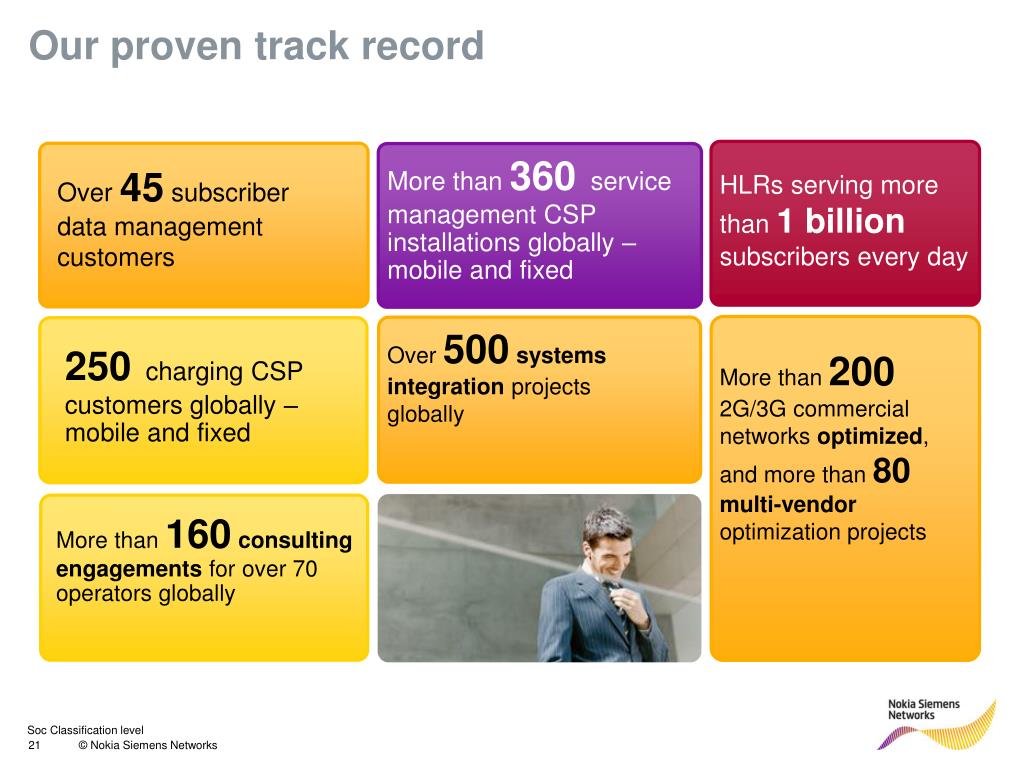 Our proven track record

Over 45 subscriber data management customers

More than 360 service management CSP installations globally – mobile and fixed

HLRs serving more than 1 billion subscribers every day

250 charging CSP customers globally – mobile and fixed

Over 500 systems integration projects globally

More than 200 2G/3G commercial networks optimized, and more than 80 multi-vendor optimization projects

More than 160 consulting engagements for over 70 operators globally

Soc Classification level
21 © Nokia Siemens Networks

Nokia Siemens Networks